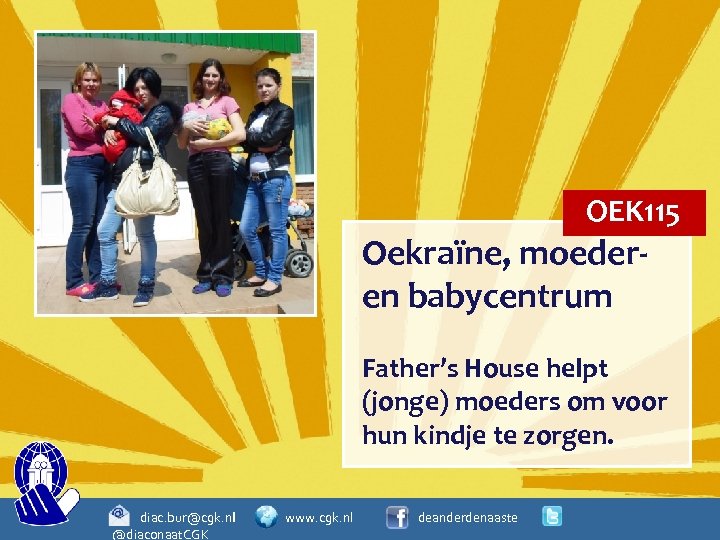 OEK115

Oekraïne, moeder- en babycentrum

Father's House helpt (jonge) moeders om voor hun kindje te zorgen.

diac.bur@cgk.nl www.cgk.nl deanderdenaaste @diaconaatCGK